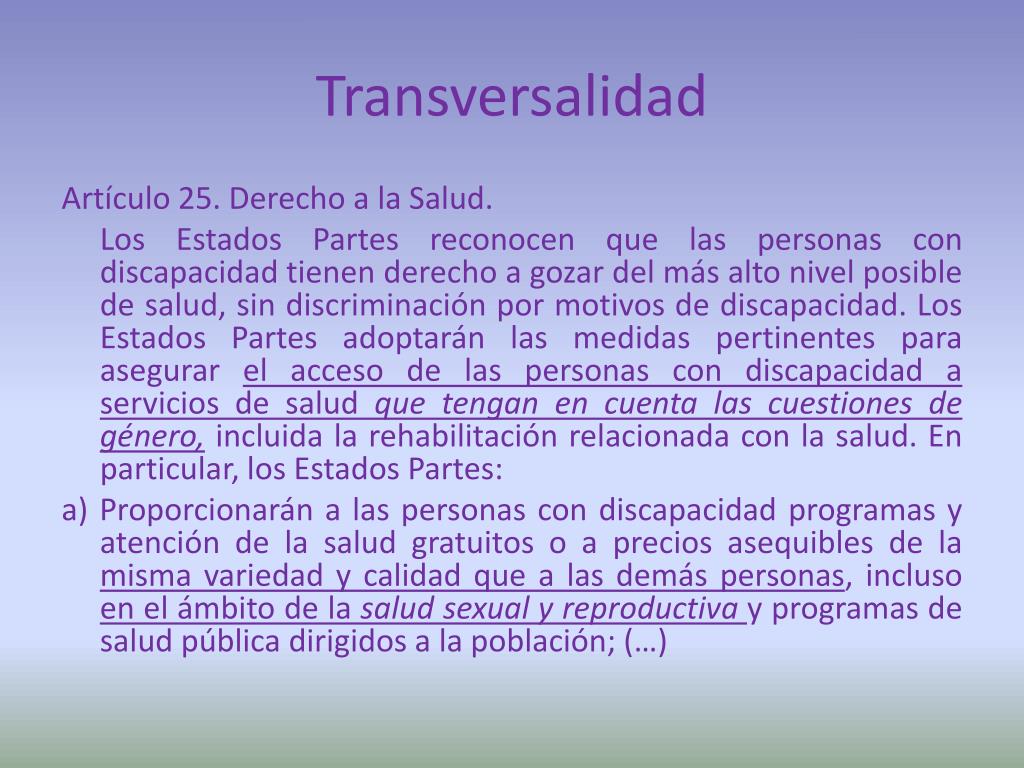 Transversalidad

Artículo 25. Derecho a la Salud.

Los Estados Partes reconocen que las personas con discapacidad tienen derecho a gozar del más alto nivel posible de salud, sin discriminación por motivos de discapacidad. Los Estados Partes adoptarán las medidas pertinentes para asegurar el acceso de las personas con discapacidad a servicios de salud que tengan en cuenta las cuestiones de género, incluida la rehabilitación relacionada con la salud. En particular, los Estados Partes:

a) Proporcionarán a las personas con discapacidad programas y atención de la salud gratuitos o a precios asequibles de la misma variedad y calidad que a las demás personas, incluso en el ámbito de la salud sexual y reproductiva y programas de salud pública dirigidos a la población; (…)